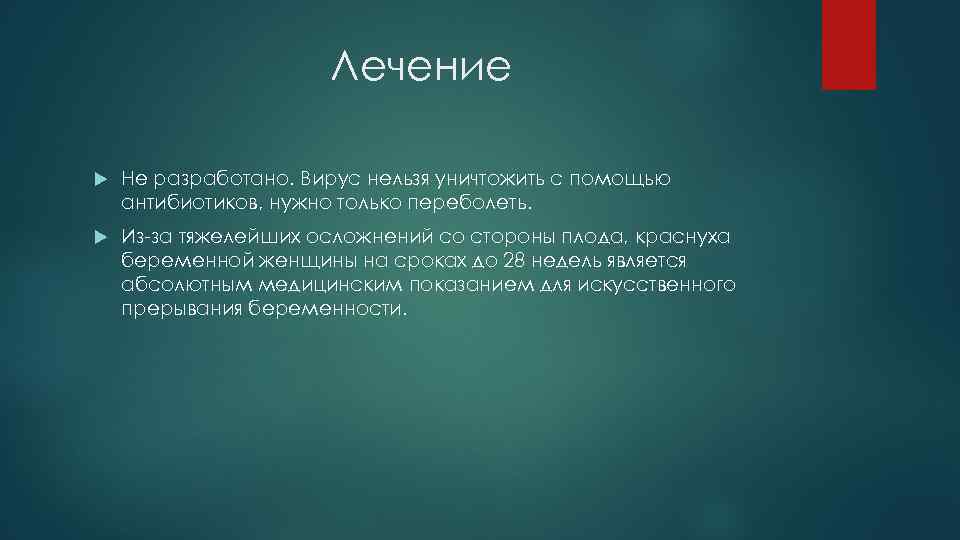 Лечение

Не разработано. Вирус нельзя уничтожить с помощью антибиотиков, нужно только переболеть.

Из-за тяжелейших осложнений со стороны плода, краснуха беременной женщины на сроках до 28 недель является абсолютным медицинским показанием для искусственного прерывания беременности.